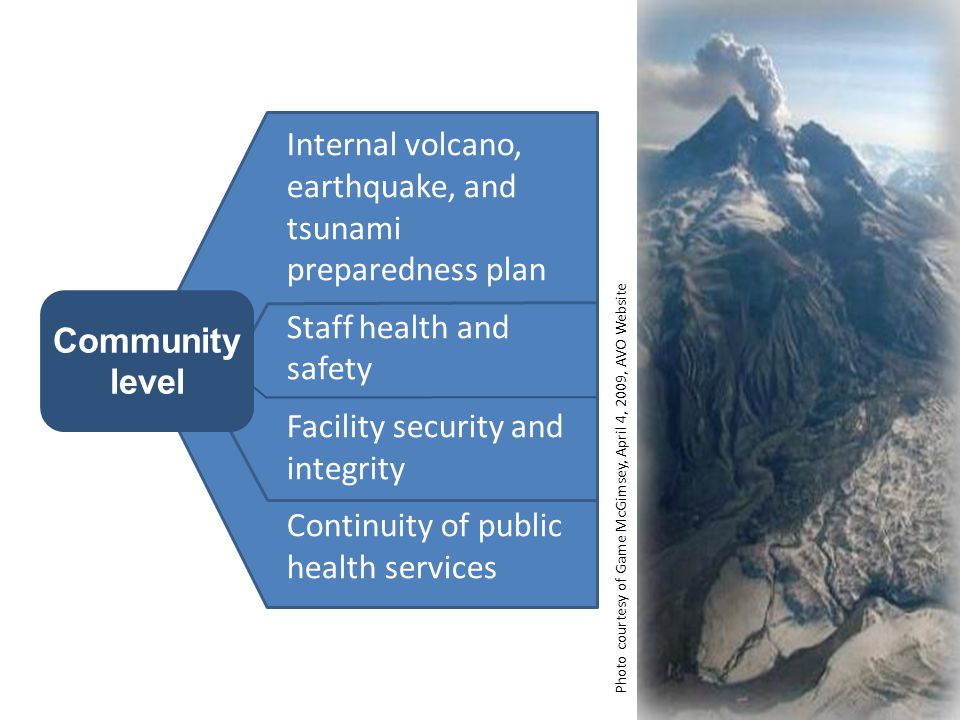 Community level

Internal volcano, earthquake, and tsunami preparedness plan

Staff health and safety

Facility security and integrity

Continuity of public health services

Photo courtesy of Game McGimsey, April 4, 2009, AVO Website